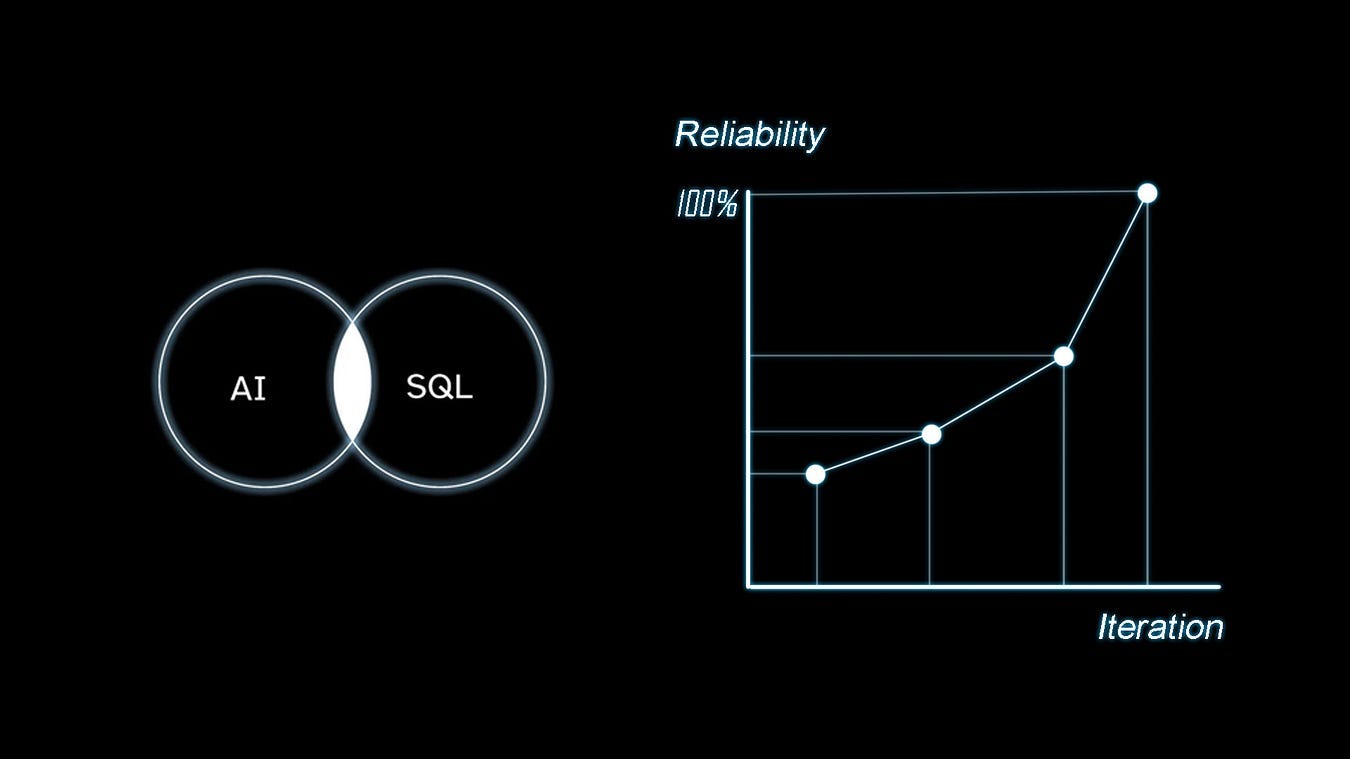 AI
SQL

Reliability
100%
Iteration